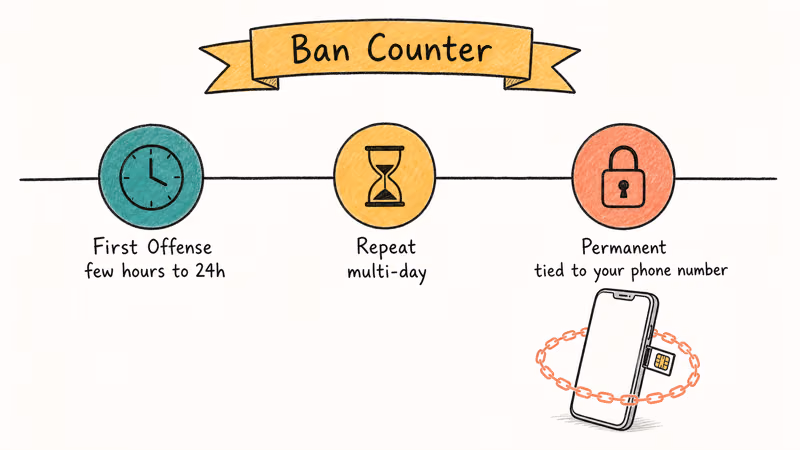 Ban Counter

First Offense
few hours to 24h

Repeat
multi-day

Permanent
tied to your phone number